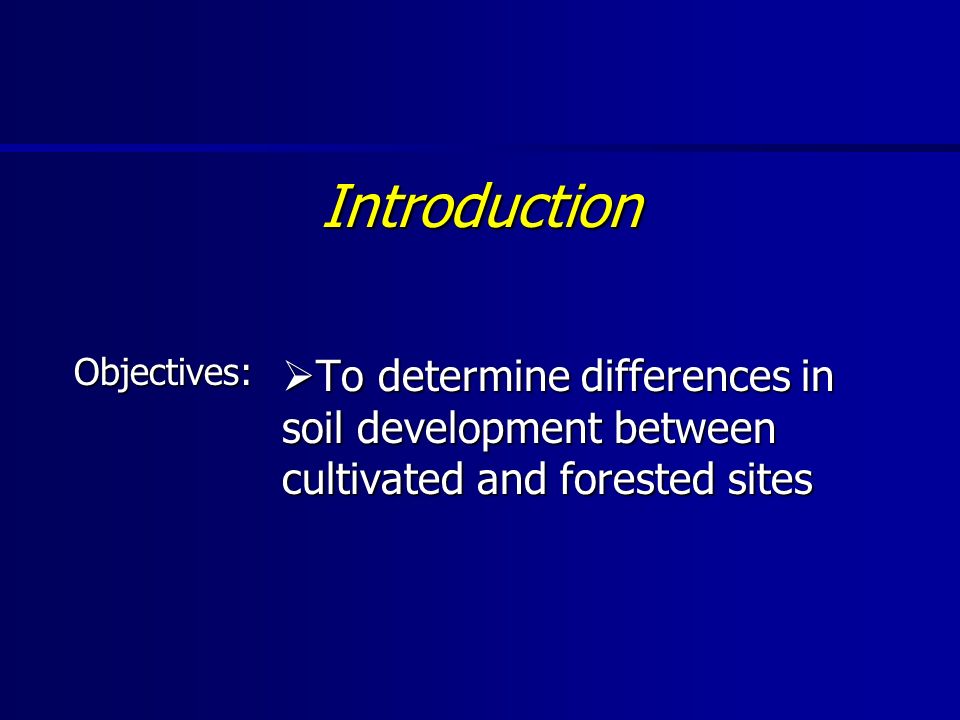 Introduction

Objectives:

➢To determine differences in soil development between cultivated and forested sites